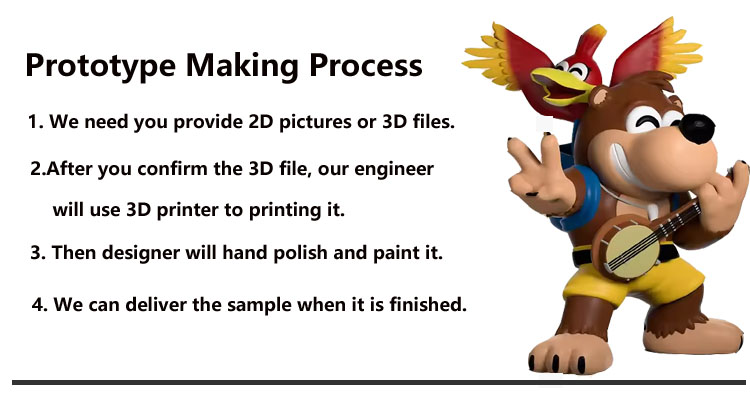 Prototype Making Process

1. We need you provide 2D pictures or 3D files.

2.After you confirm the 3D file, our engineer will use 3D printer to printing it.

3. Then designer will hand polish and paint it.

4. We can deliver the sample when it is finished.